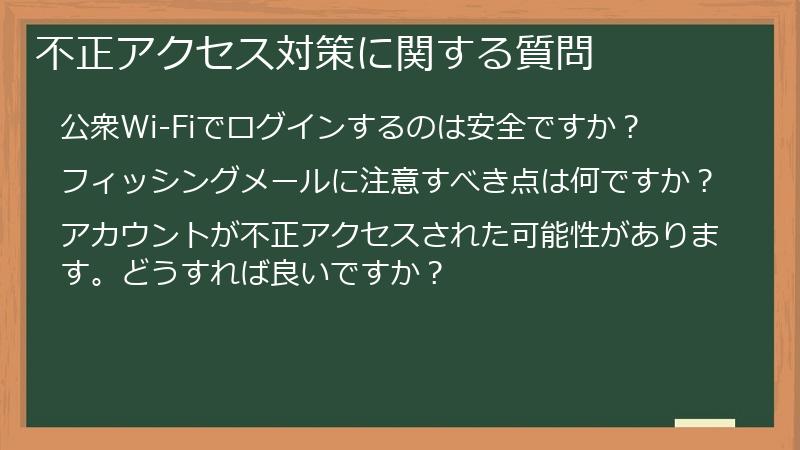 不正アクセス対策に関する質問

公衆Wi-Fiでログインするのは安全ですか？

フィッシングメールに注意すべき点は何ですか？

アカウントが不正アクセスされた可能性があります。どうすれば良いですか？